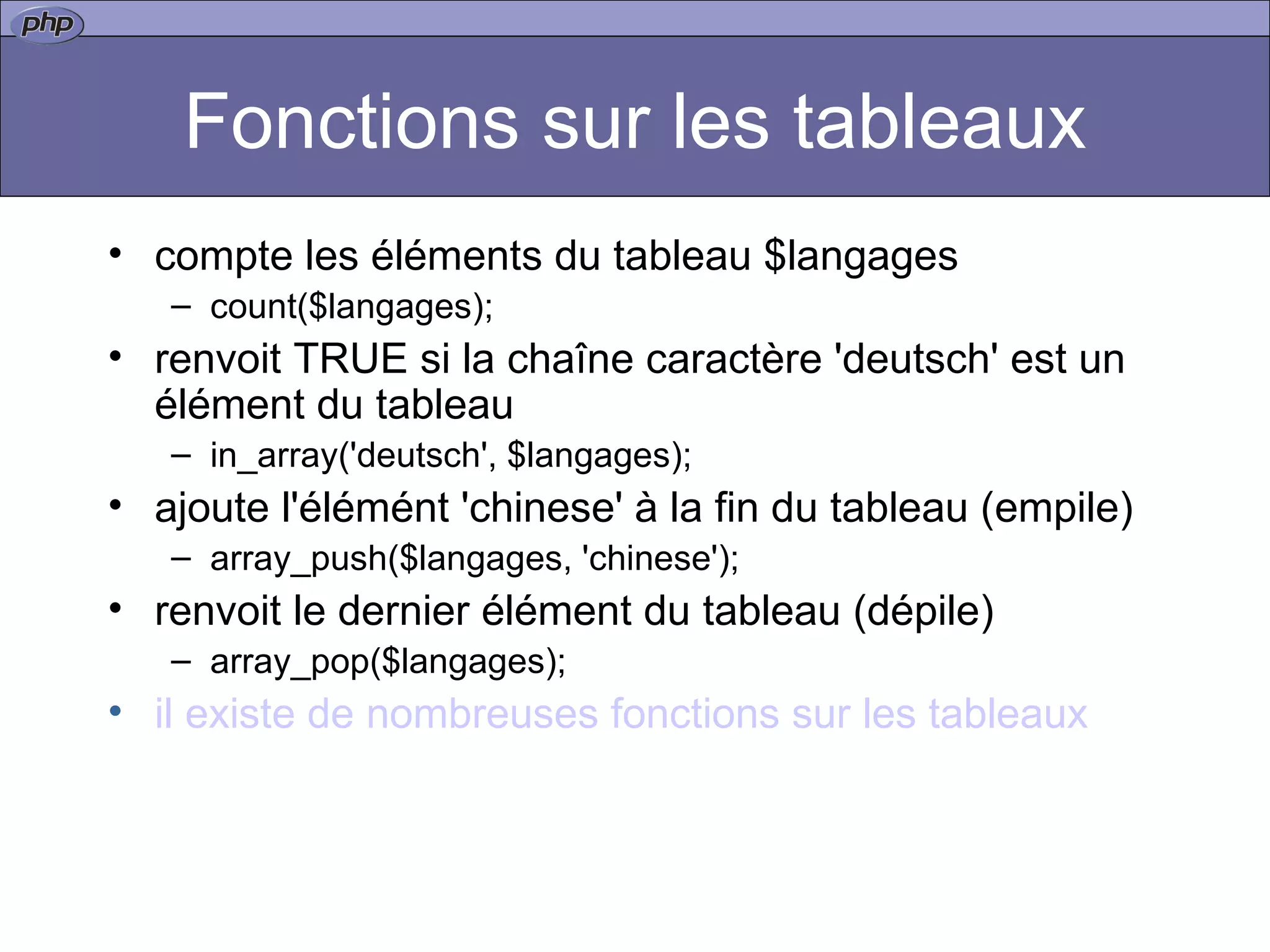 php

Fonctions sur les tableaux

• compte les éléments du tableau \$langages
  – count(\$langages);
• renvoit TRUE si la chaîne caractère 'deutsch' est un élément du tableau
  – in_array('deutsch', \$langages);
• ajoute l'élémént 'chinese' à la fin du tableau (empile)
  – array_push(\$langages, 'chinese');
• renvoit le dernier élément du tableau (dépile)
  – array_pop(\$langages);
• il existe de nombreuses fonctions sur les tableaux